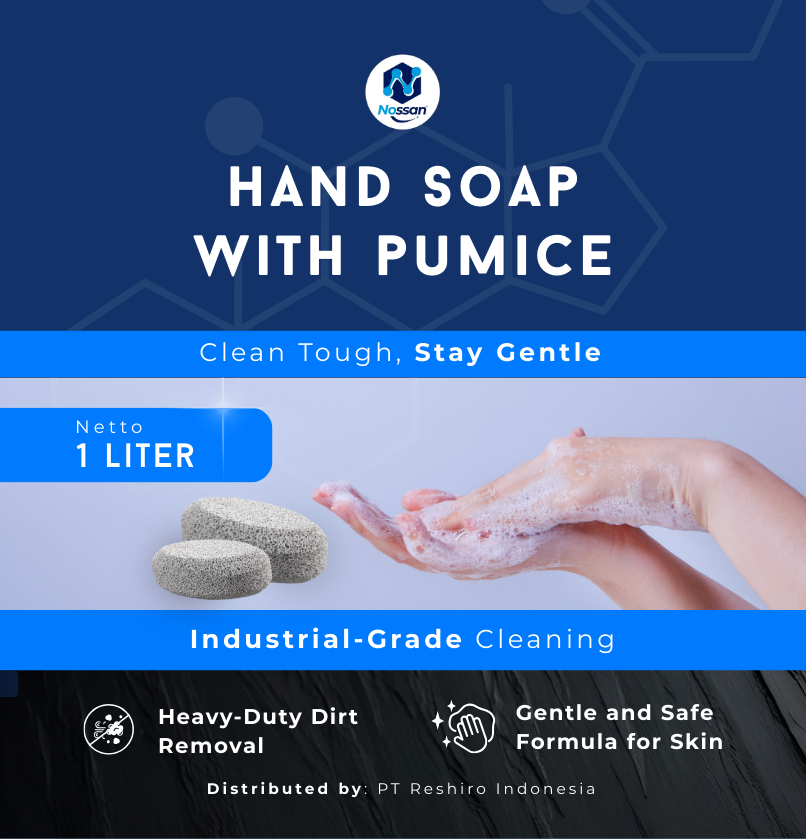 Nossan

HAND SOAP WITH PUMICE

Clean Tough, Stay Gentle

Netto
1 LITER

Industrial-Grade Cleaning

Heavy-Duty Dirt Removal

Gentle and Safe Formula for Skin

Distributed by: PT Reshiro Indonesia